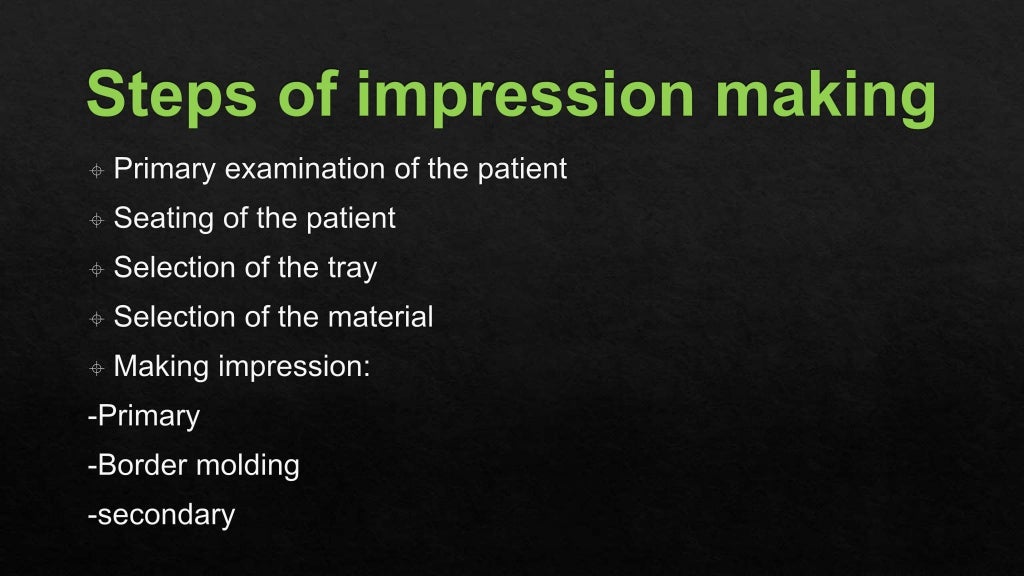 Steps of impression making

Primary examination of the patient

Seating of the patient

Selection of the tray

Selection of the material

Making impression:

-Primary

-Border molding

-secondary